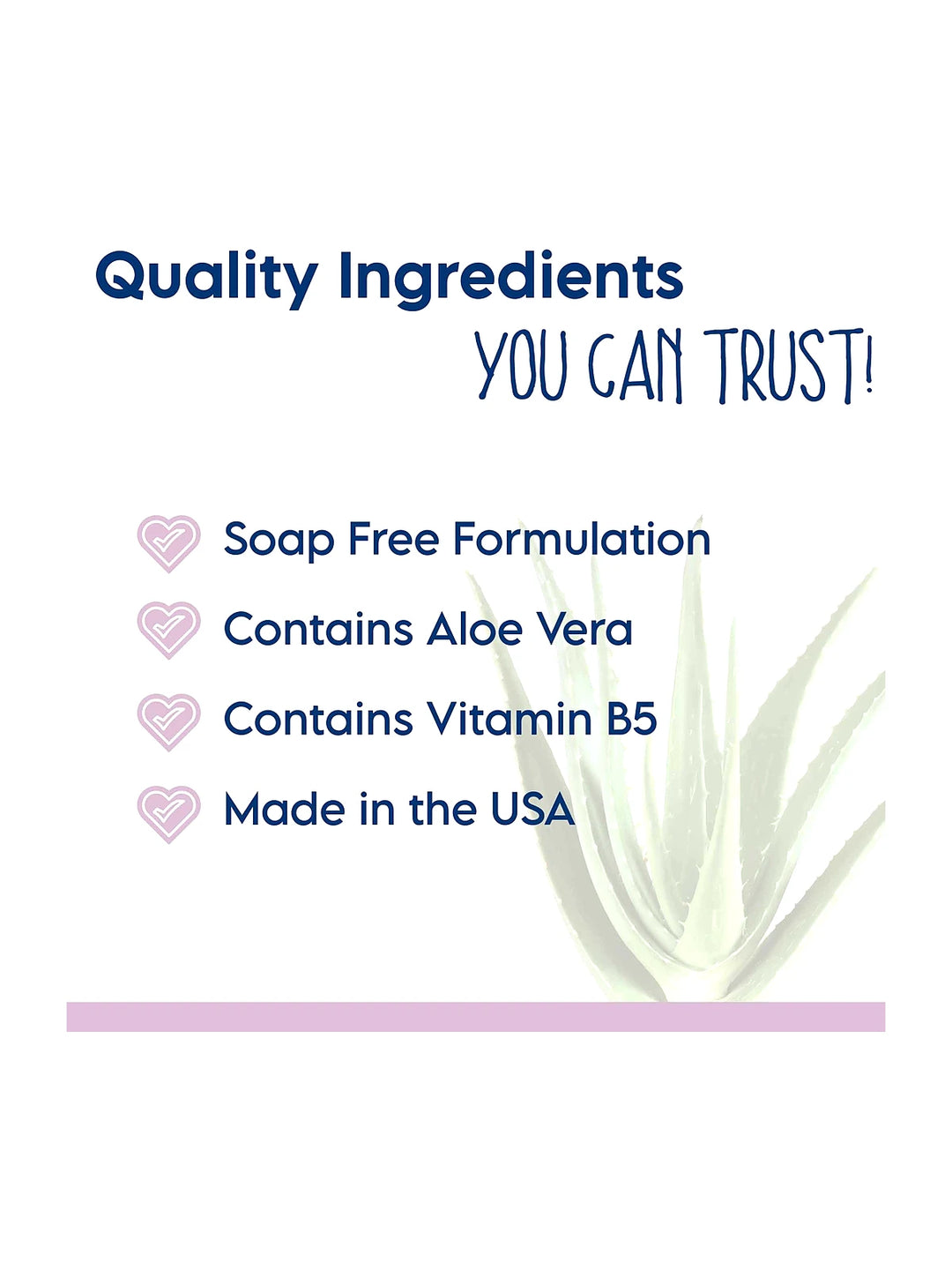 Quality Ingredients
YOU CAN TRUST!

Soap Free Formulation

Contains Aloe Vera

Contains Vitamin B5

Made in the USA